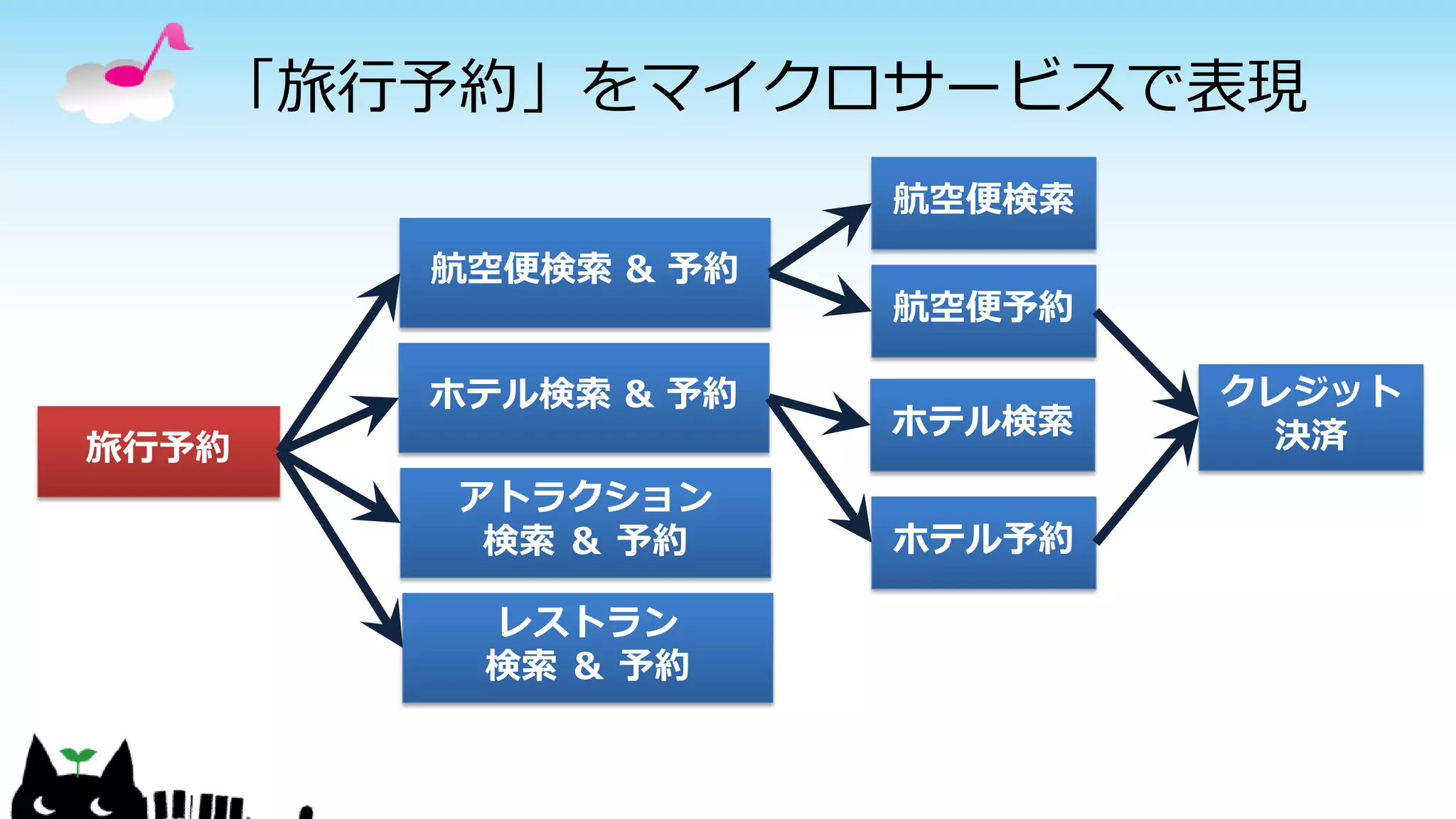 「旅行予約」をマイクロサービスで表現

旅行予約

航空便検索 & 予約

ホテル検索 & 予約

アトラクション
検索 & 予約

レストラン
検索 & 予約

航空便検索

航空便予約

ホテル検索

ホテル予約

クレジット
決済